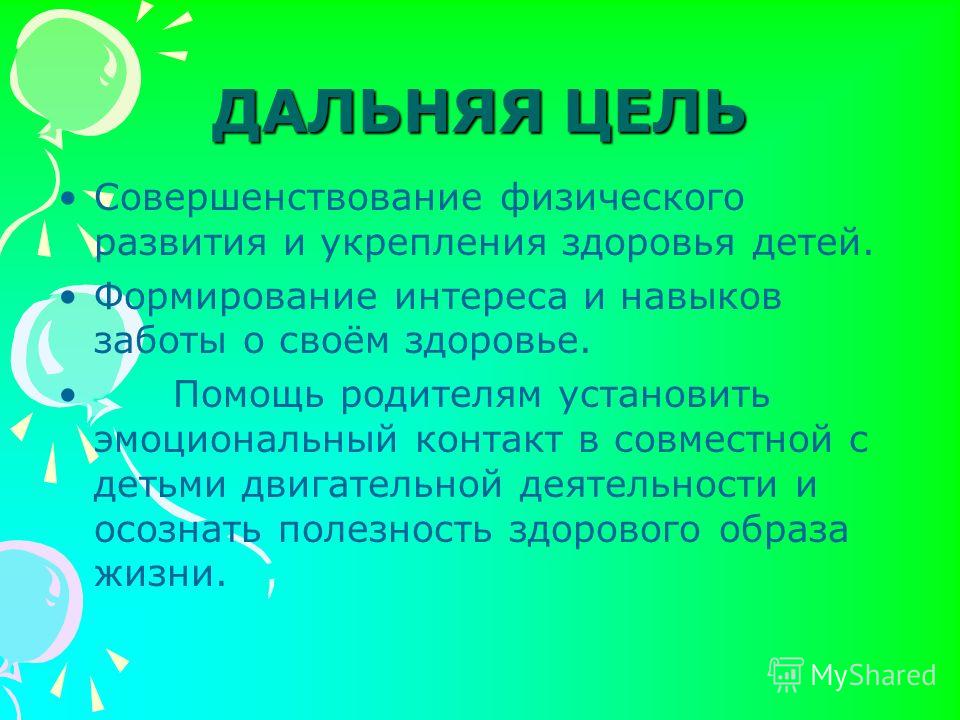 ДАЛЬНЯЯ ЦЕЛЬ

• Совершенствование физического развития и укрепления здоровья детей.

• Формирование интереса и навыков заботы о своём здоровье.

• Помощь родителям установить эмоциональный контакт в совместной с детьми двигательной деятельности и осознать полезность здорового образа жизни.

MyShared